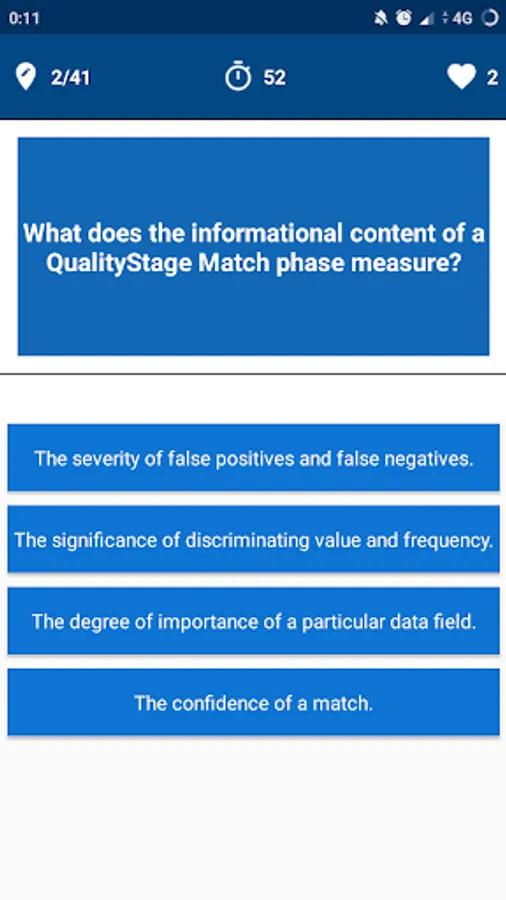 0:11

4G

2/41

52

2

What does the informational content of a QualityStage Match phase measure?

The severity of false positives and false negatives.

The significance of discriminating value and frequency.

The degree of importance of a particular data field.

The confidence of a match.